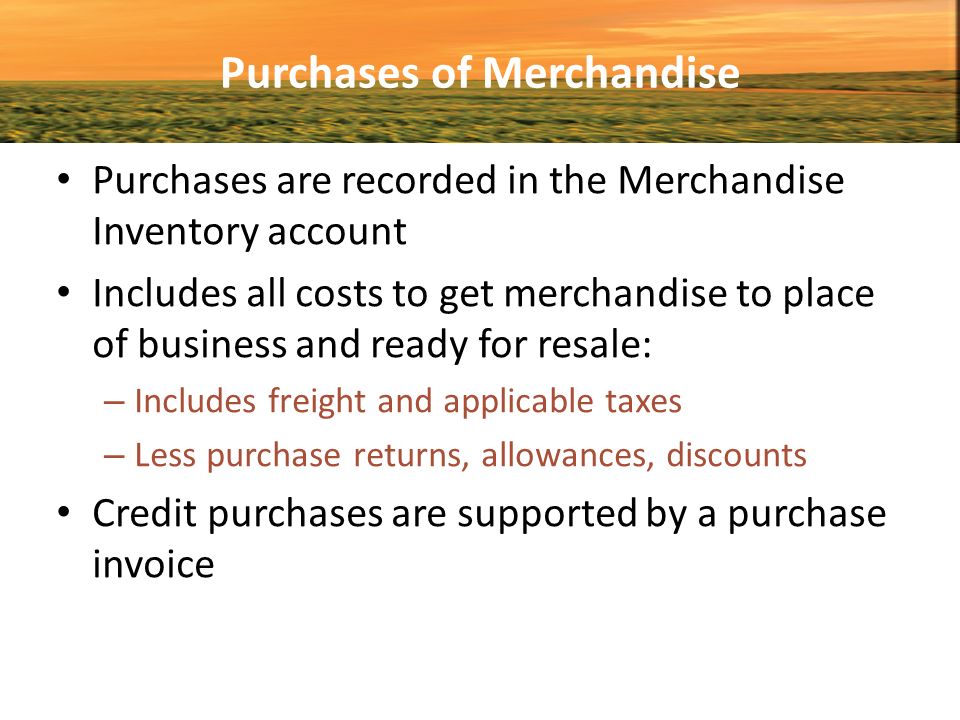 Purchases of Merchandise

• Purchases are recorded in the Merchandise Inventory account

• Includes all costs to get merchandise to place of business and ready for resale:

– Includes freight and applicable taxes

– Less purchase returns, allowances, discounts

• Credit purchases are supported by a purchase invoice